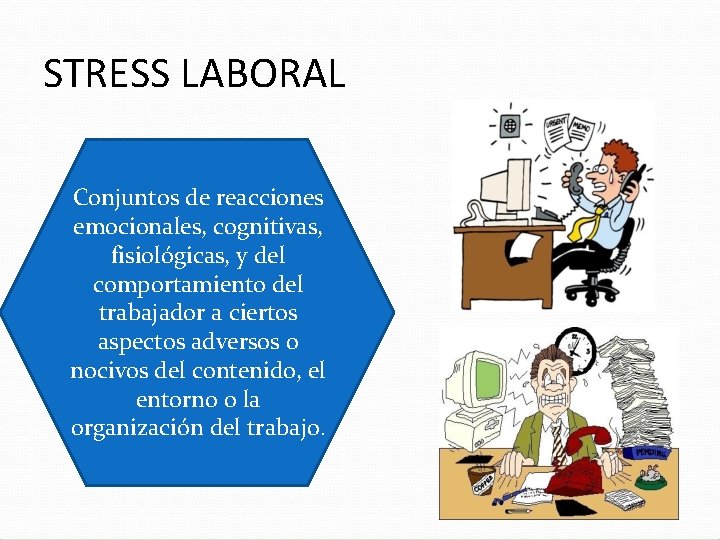 STRESS LABORAL

Conjuntos de reacciones emocionales, cognitivas, fisiológicas, y del comportamiento del trabajador a ciertos aspectos adversos o nocivos del contenido, el entorno o la organización del trabajo.

URGENT

MEMO

PENDING

COFFEE